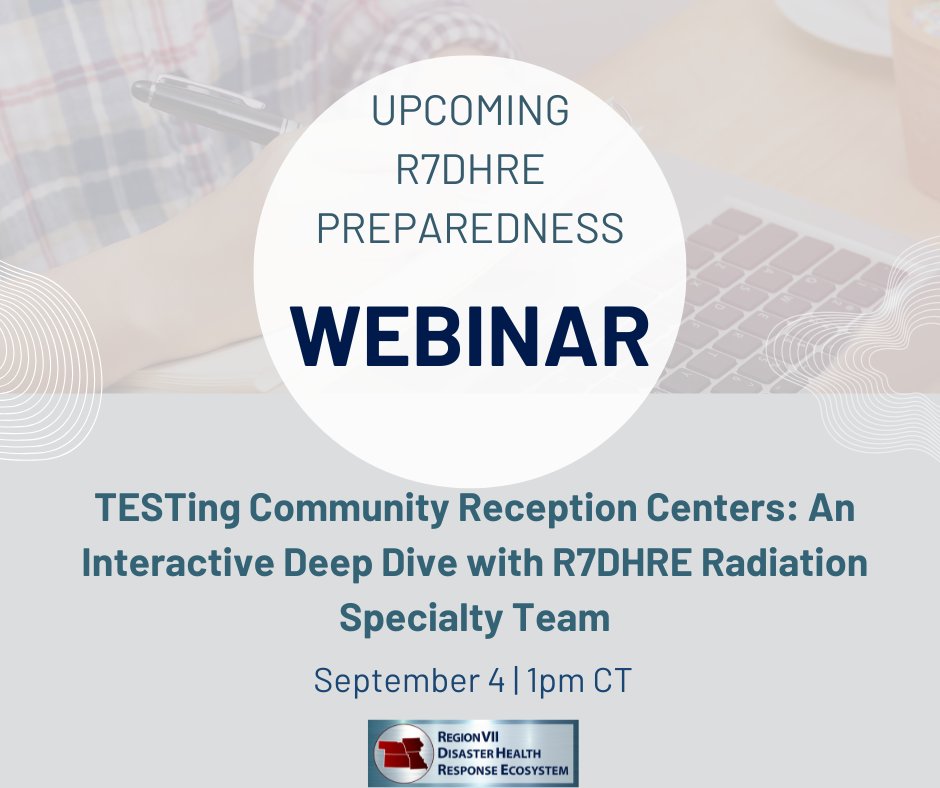 UPCOMING R7DHRE PREPAREDNESS

WEBINAR

TESTing Community Reception Centers: An Interactive Deep Dive with R7DHRE Radiation Specialty Team

September 4 | 1pm CT

REGION VII DISASTER HEALTH RESPONSE ECOSYSTEM